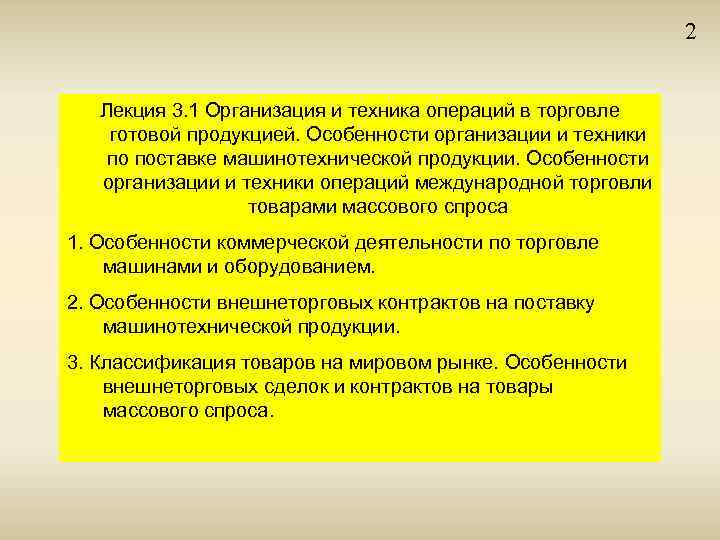 2

Лекция 3.1 Организация и техника операций в торговле готовой продукцией. Особенности организации и техники по поставке машинотехнической продукции. Особенности организации и техники операций международной торговли товарами массового спроса

1. Особенности коммерческой деятельности по торговле машинами и оборудованием.

2. Особенности внешнеторговых контрактов на поставку машинотехнической продукции.

3. Классификация товаров на мировом рынке. Особенности внешнеторговых сделок и контрактов на товары массового спроса.